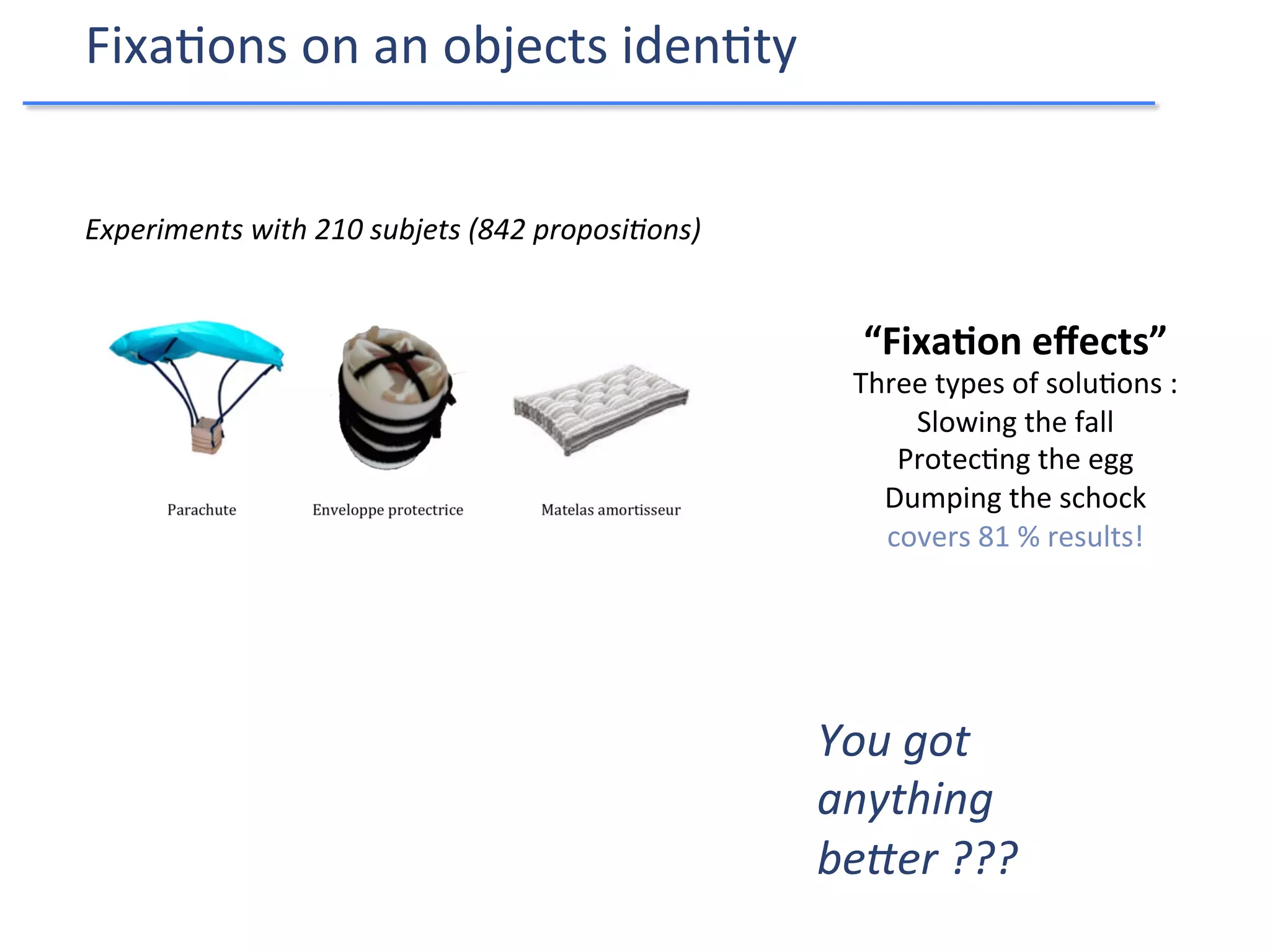 Fixations on an objects identity

Experiments with 210 subjets (842 propositions)

Parachute

Enveloppe protectrice

Matelas amortisseur

“Fixation effects”
Three types of solutions :
Slowing the fall
Protecting the egg
Dumping the schock
covers 81 % results!

You got anything better ???